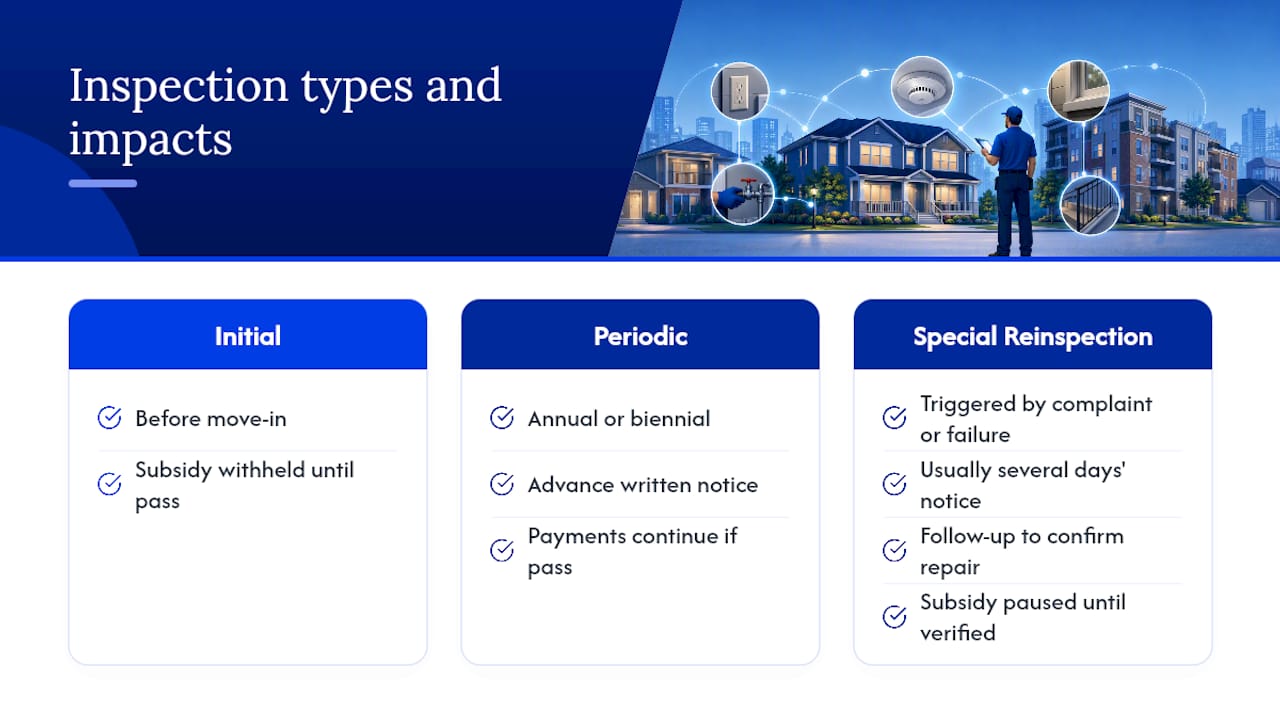 Inspection types and impacts

Initial

Before move-in

Subsidy withheld until pass

Periodic

Annual or biennial

Advance written notice

Payments continue if pass

Special Reinspection

Triggered by complaint or failure

Usually several days' notice

Follow-up to confirm repair

Subsidy paused until verified